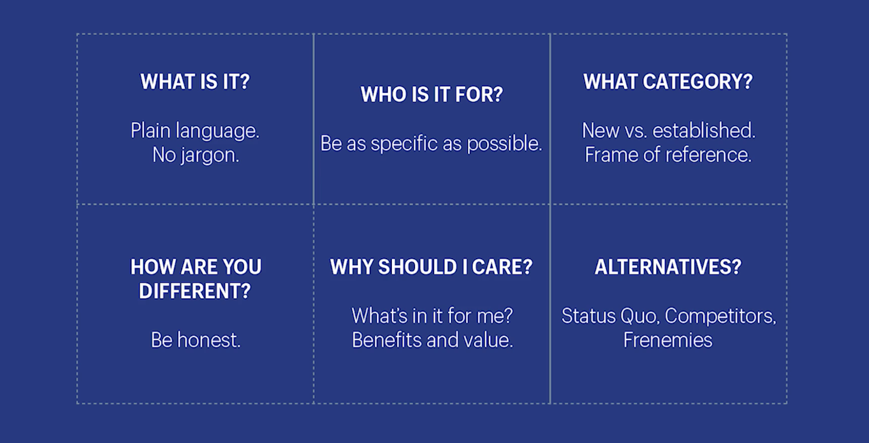 WHAT IS IT?

Plain language.
No jargon.

WHO IS IT FOR?

Be as specific as possible.

WHAT CATEGORY?

New vs. established.
Frame of reference.

HOW ARE YOU DIFFERENT?

Be honest.

WHY SHOULD I CARE?

What's in it for me?
Benefits and value.

ALTERNATIVES?

Status Quo, Competitors,
Frenemies